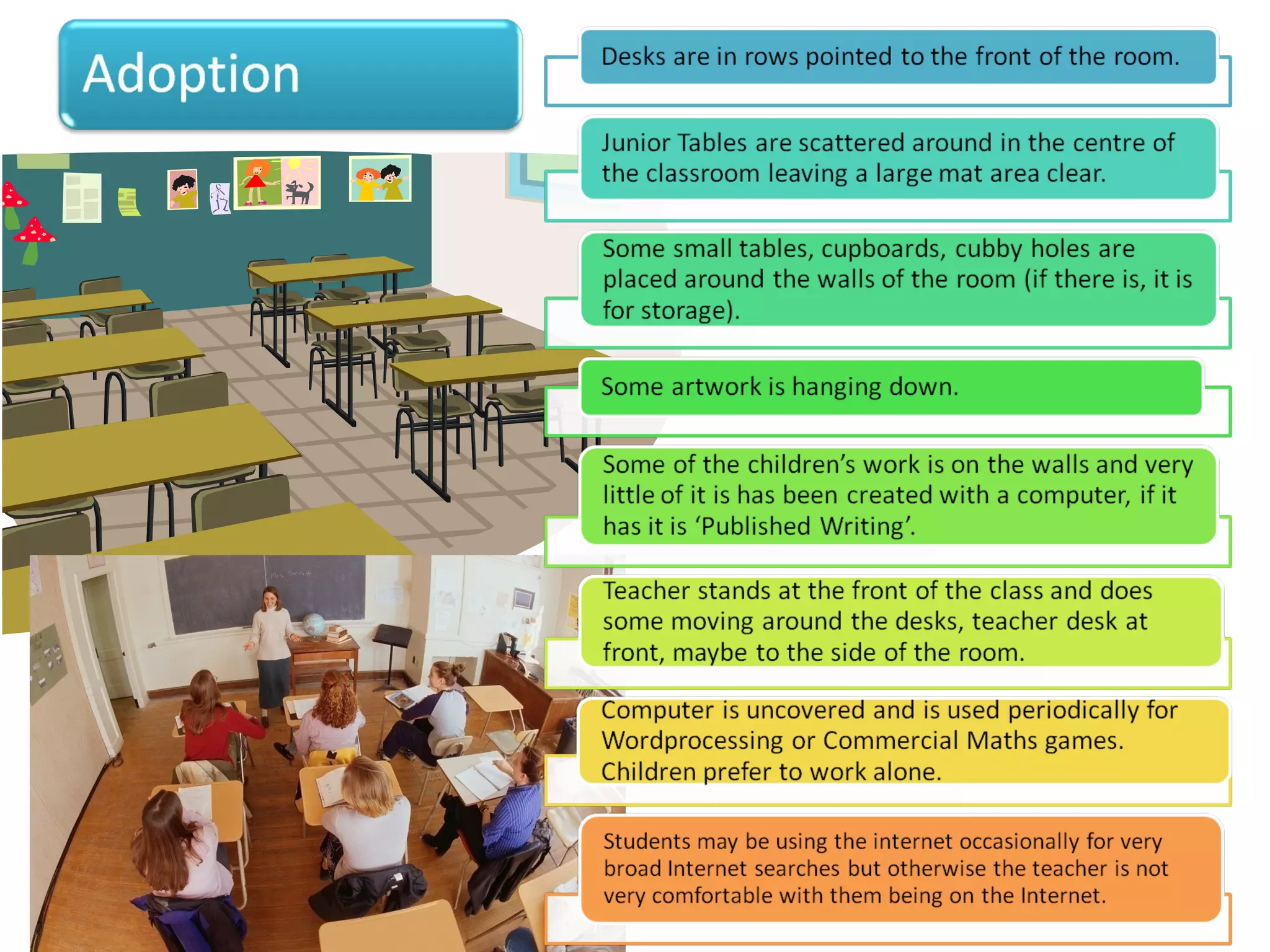 Adoption

Desks are in rows pointed to the front of the room.

Junior Tables are scattered around in the centre of the classroom leaving a large mat area clear.

Some small tables, cupboards, cubby holes are placed around the walls of the room (if there is, it is for storage).

Some artwork is hanging down.

Some of the children's work is on the walls and very little of it is has been created with a computer, if it has it is 'Published Writing'.

Teacher stands at the front of the class and does some moving around the desks, teacher desk at front, maybe to the side of the room.

Computer is uncovered and is used periodically for Wordprocessing or Commercial Maths games. Children prefer to work alone.

Students may be using the internet occasionally for very broad Internet searches but otherwise the teacher is not very comfortable with them being on the Internet.